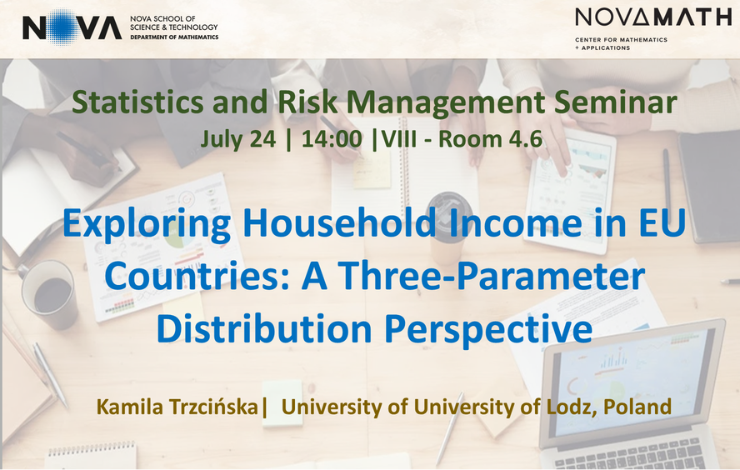 NOVA NOVA SCHOOL OF SCIENCE & TECHNOLOGY DEPARTMENT OF MATHEMATICS

NOVAMATH CENTER FOR MATHEMATICS + APPLICATIONS

Statistics and Risk Management Seminar
July 24 | 14:00 |VIII - Room 4.6

Exploring Household Income in EU Countries: A Three-Parameter Distribution Perspective

Kamila Trzcińska| University of University of Lodz, Poland